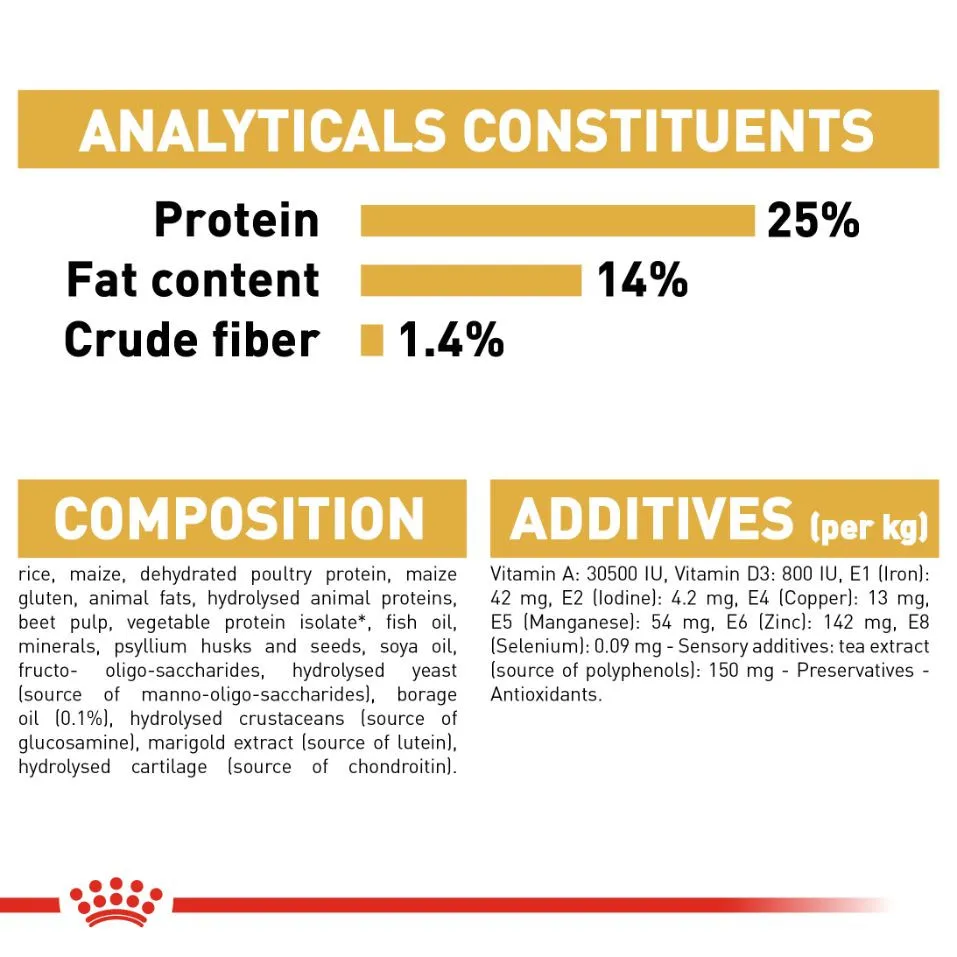 ANALYTICALS CONSTITUENTS

Protein 25%
Fat content 14%
Crude fiber 1.4%

COMPOSITION

rice, maize, dehydrated poultry protein, maize gluten, animal fats, hydrolysed animal proteins, beet pulp, vegetable protein isolate*, fish oil, minerals, psyllium husks and seeds, soya oil, fructo- oligo-saccharides, hydrolysed yeast (source of manno-oligo-saccharides), borage oil (0.1%), hydrolysed crustaceans (source of glucosamine), marigold extract (source of lutein), hydrolysed cartilage (source of chondroitin).

ADDITIVES (per kg)

Vitamin A: 30500 IU, Vitamin D3: 800 IU, E1 (Iron): 42 mg, E2 (Iodine): 4.2 mg, E4 (Copper): 13 mg, E5 (Manganese): 54 mg, E6 (Zinc): 142 mg, E8 (Selenium): 0.09 mg - Sensory additives: tea extract (source of polyphenols): 150 mg - Preservatives - Antioxidants.